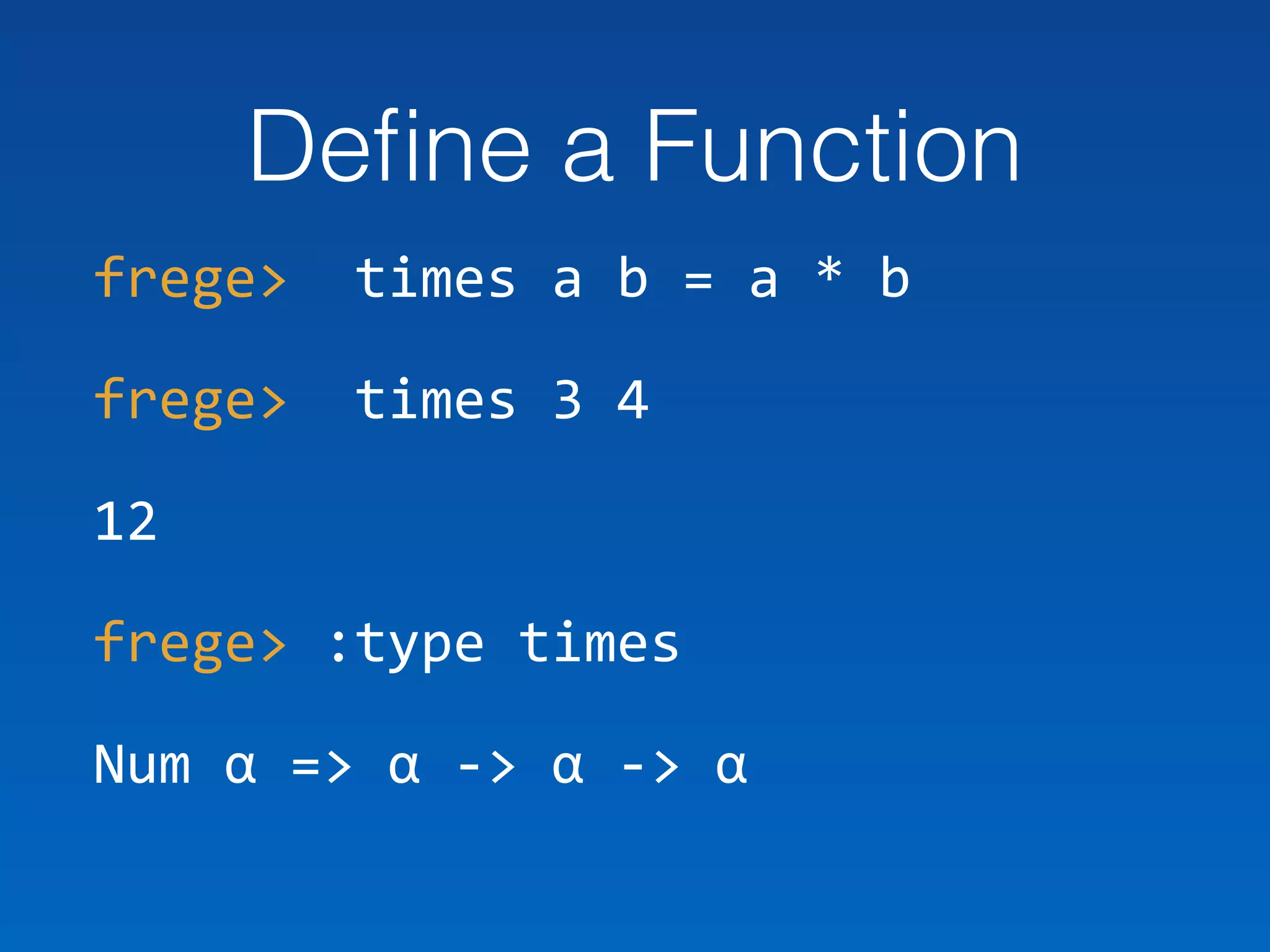 Define a Function

frege> times a b = a * b

frege> times 3 4

12

frege> :type times

Num α => α -> α -> α